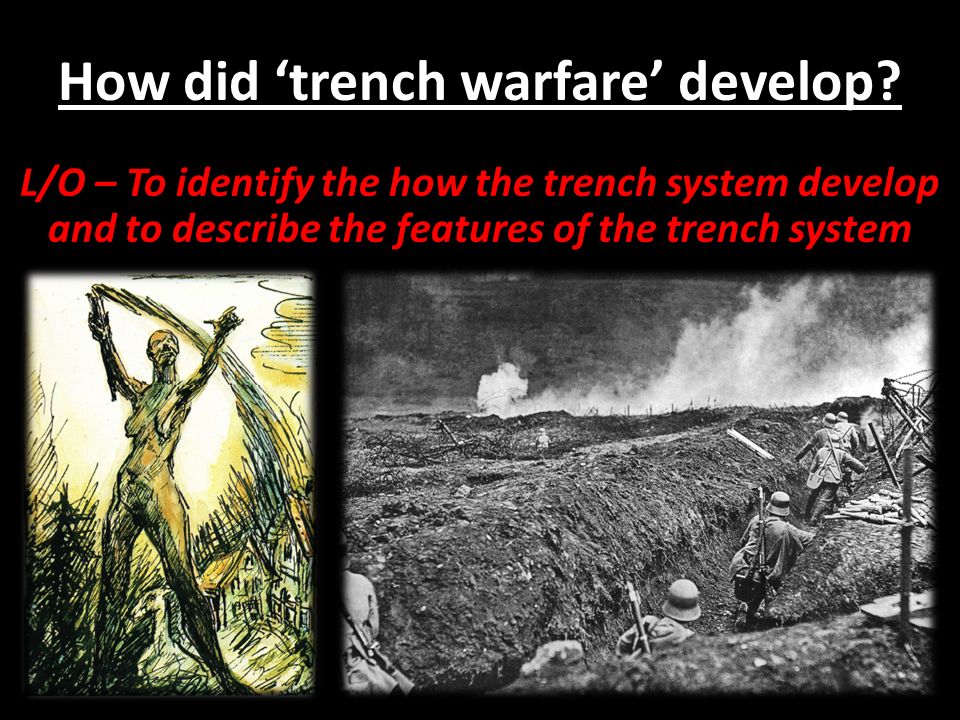 How did ‘trench warfare’ develop?

L/O – To identify the how the trench system develop and to describe the features of the trench system